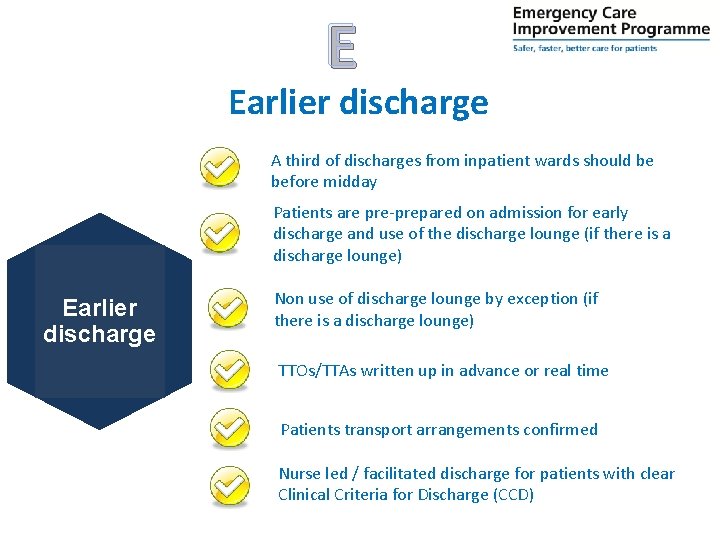 Emergency Care
Improvement Programme
Safer, faster, better care for patients

E

Earlier discharge

Earlier discharge

A third of discharges from inpatient wards should be before midday

Patients are pre-prepared on admission for early discharge and use of the discharge lounge (if there is a discharge lounge)

Non use of discharge lounge by exception (if there is a discharge lounge)

TTOs/TTAs written up in advance or real time

Patients transport arrangements confirmed

Nurse led / facilitated discharge for patients with clear Clinical Criteria for Discharge (CCD)